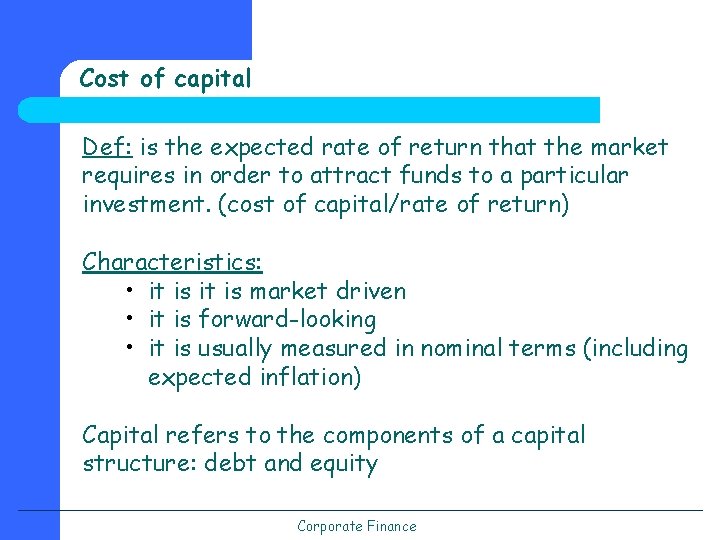 Cost of capital

Def: is the expected rate of return that the market requires in order to attract funds to a particular investment. (cost of capital/rate of return)

Characteristics:
• it is it is market driven
• it is forward-looking
• it is usually measured in nominal terms (including expected inflation)

Capital refers to the components of a capital structure: debt and equity

Corporate Finance